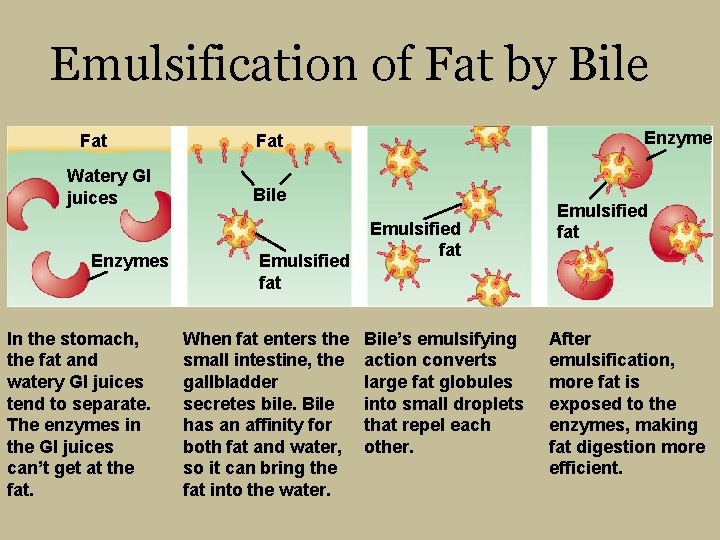 Emulsification of Fat by Bile

Fat

Watery GI juices

Enzymes

Fat

Bile

Emulsified fat

Emulsified fat

Enzyme

Emulsified fat

In the stomach, the fat and watery GI juices tend to separate. The enzymes in the GI juices can't get at the fat.

When fat enters the small intestine, the gallbladder secretes bile. Bile has an affinity for both fat and water, so it can bring the fat into the water.

Bile's emulsifying action converts large fat globules into small droplets that repel each other.

After emulsification, more fat is exposed to the enzymes, making fat digestion more efficient.